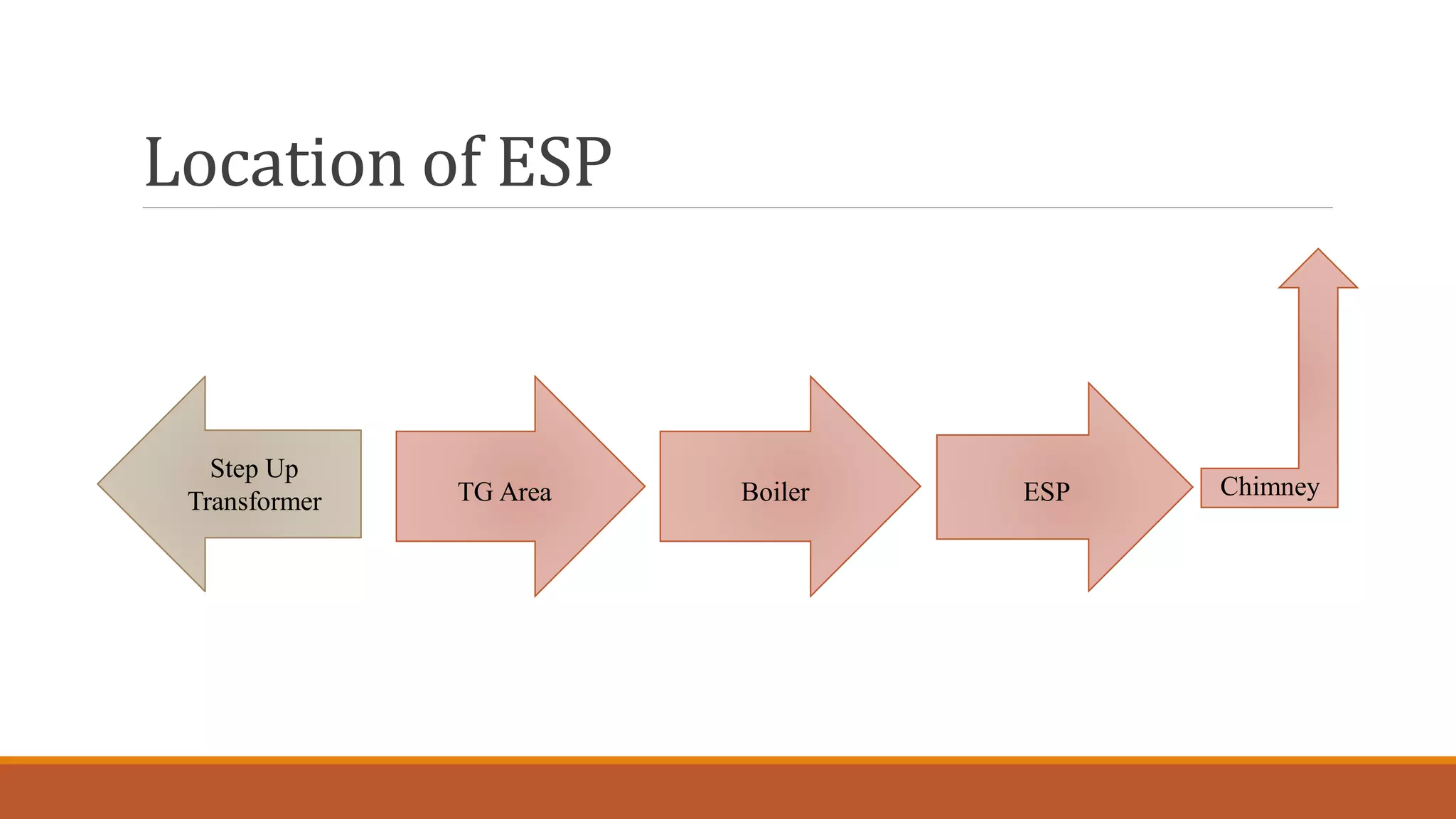 Location of ESP

Step Up Transformer

TG Area

Boiler

ESP

Chimney